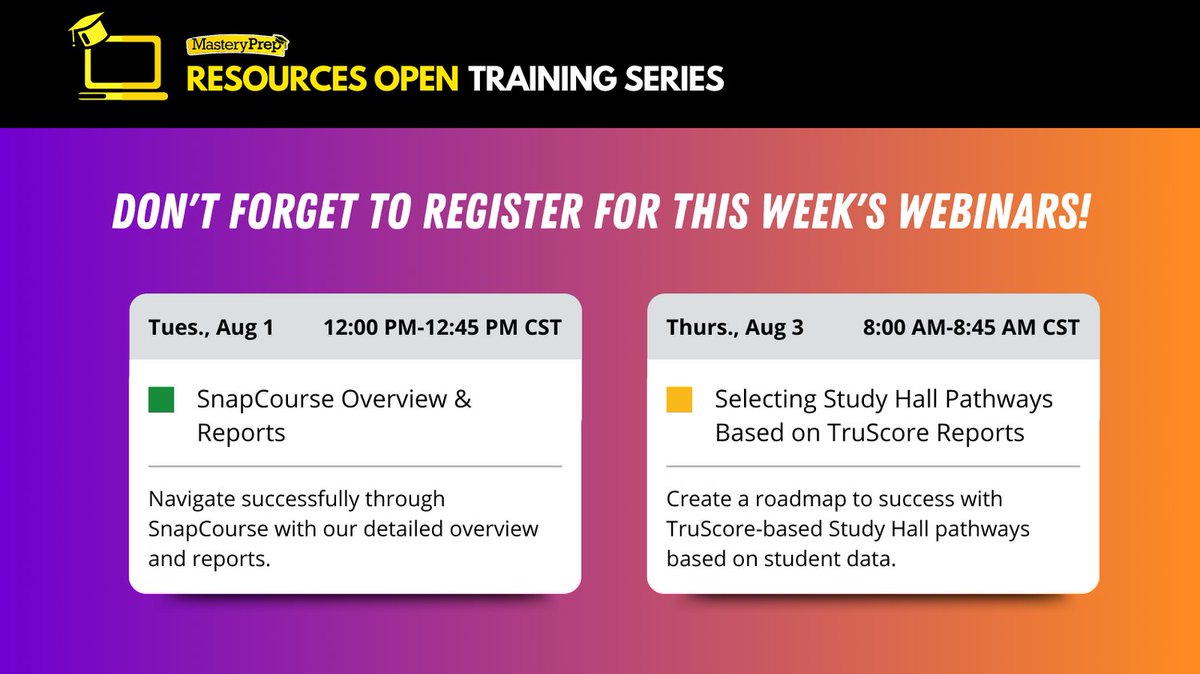 MasteryPrep
RESOURCES OPEN TRAINING SERIES

DON'T FORGET TO REGISTER FOR THIS WEEK'S WEBINARS!

Tues., Aug 1 12:00 PM-12:45 PM CST

SnapCourse Overview & Reports

Navigate successfully through SnapCourse with our detailed overview and reports.

Thurs., Aug 3 8:00 AM-8:45 AM CST

Selecting Study Hall Pathways Based on TruScore Reports

Create a roadmap to success with TruScore-based Study Hall pathways based on student data.